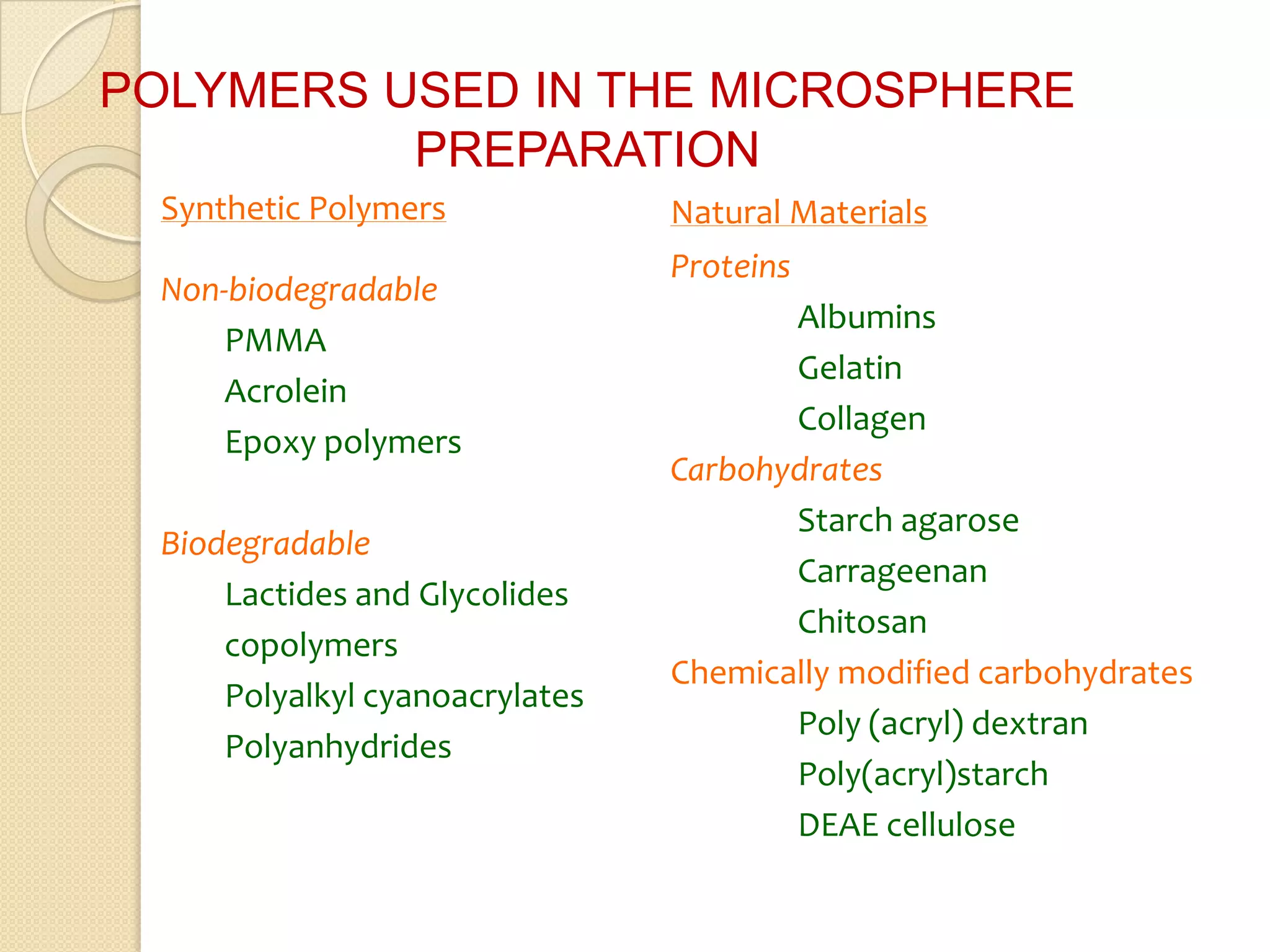 POLYMERS USED IN THE MICROSPHERE PREPARATION

Synthetic Polymers

Non-biodegradable

PMMA

Acrolein

Epoxy polymers

Biodegradable

Lactides and Glycolides

copolymers

Polyalkyl cyanoacrylates

Polyanhydrides

Natural Materials

Proteins

Albumins

Gelatin

Collagen

Carbohydrates

Starch agarose

Carrageenan

Chitosan

Chemically modified carbohydrates

Poly (acryl) dextran

Poly(acryl)starch

DEAE cellulose